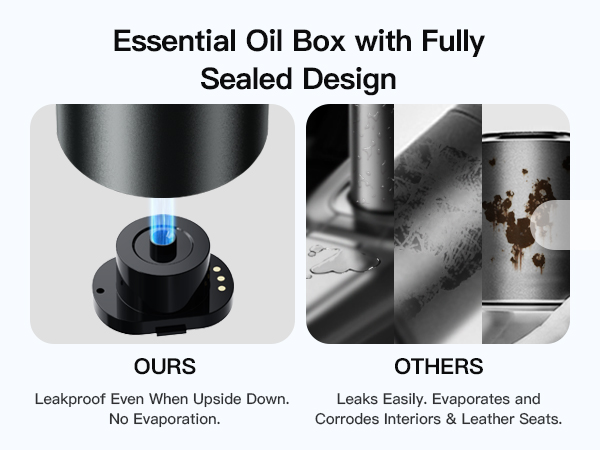 Essential Oil Box with Fully Sealed Design

OURS

Leakproof Even When Upside Down. No Evaporation.

OTHERS

Leaks Easily. Evaporates and Corrodes Interiors & Leather Seats.